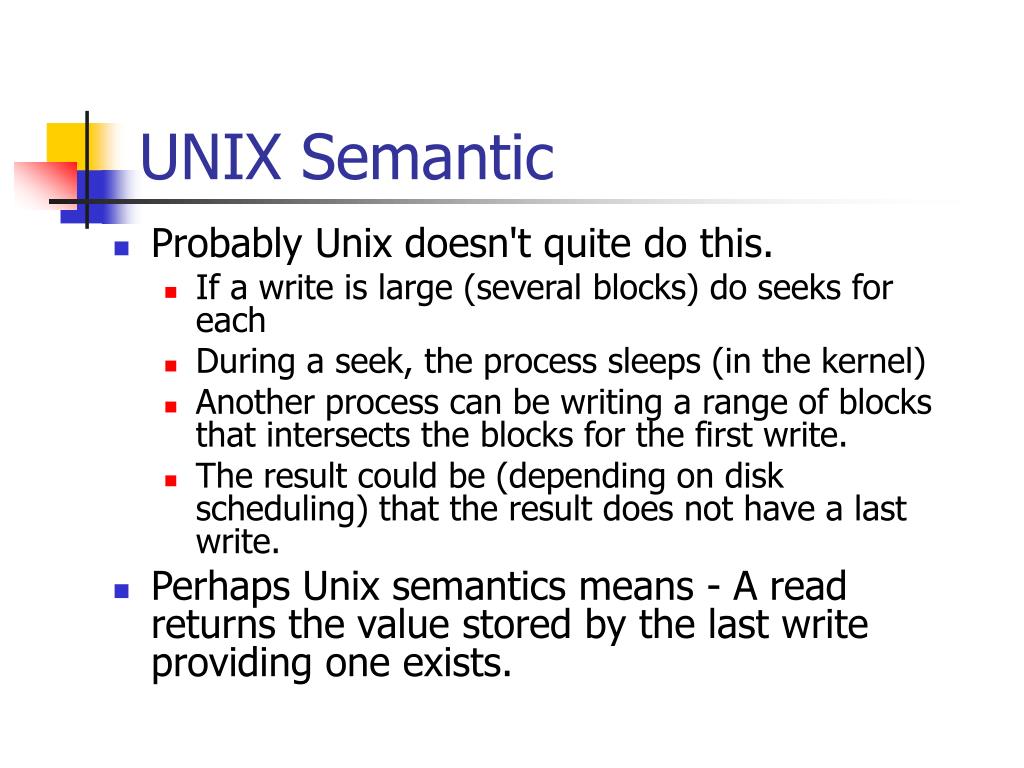 UNIX Semantic

- Probably Unix doesn't quite do this.
  - If a write is large (several blocks) do seeks for each
  - During a seek, the process sleeps (in the kernel)
  - Another process can be writing a range of blocks that intersects the blocks for the first write.
  - The result could be (depending on disk scheduling) that the result does not have a last write.
- Perhaps Unix semantics means - A read returns the value stored by the last write providing one exists.